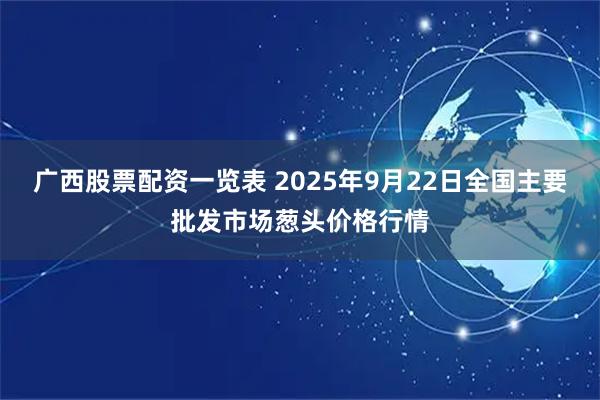 广西股票配资一览表 2025年9月22日全国主要批发市场葱头价格行情